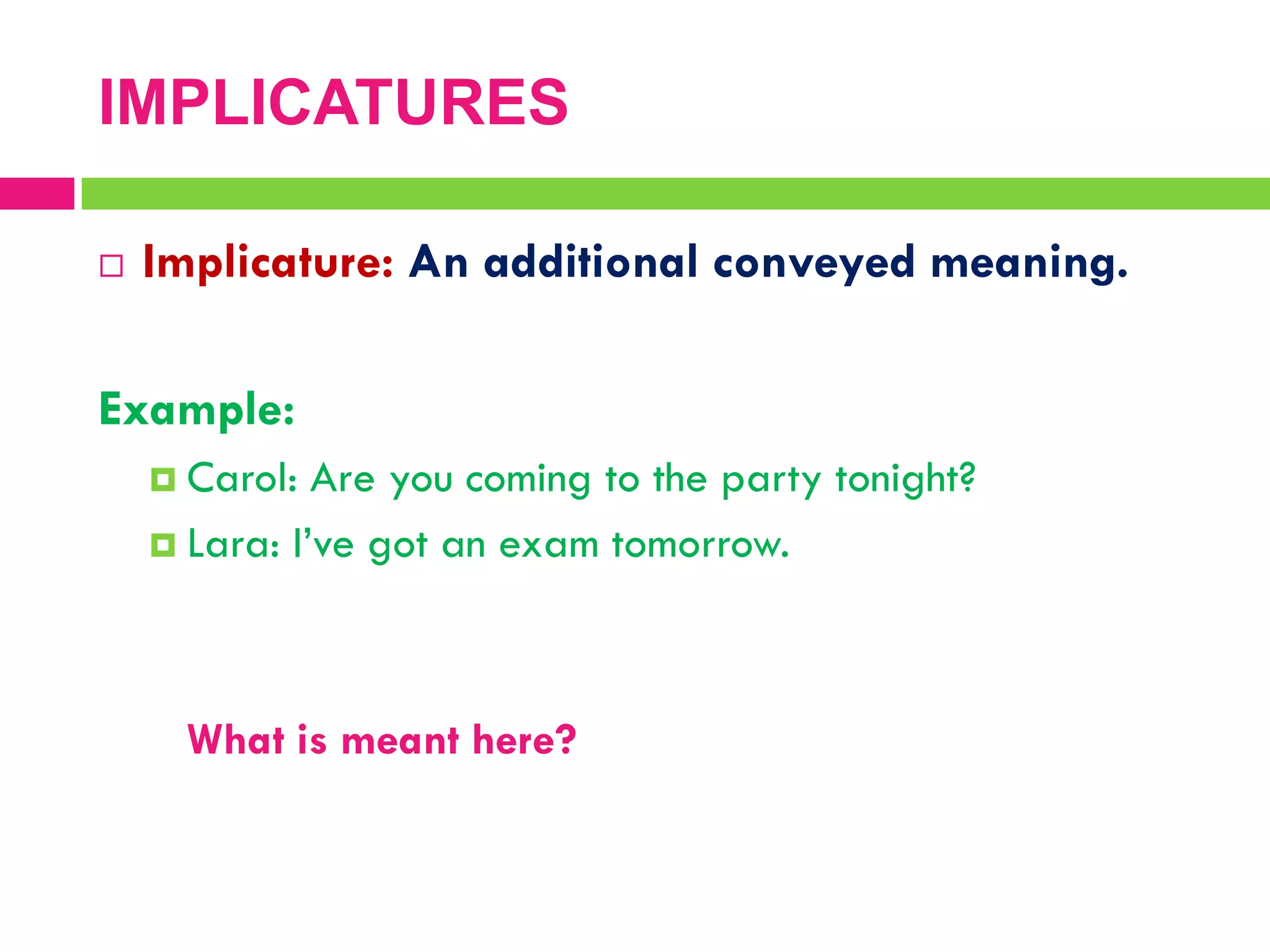 IMPLICATURES

Implicature: An additional conveyed meaning.

Example:

Carol: Are you coming to the party tonight?

Lara: I've got an exam tomorrow.

What is meant here?